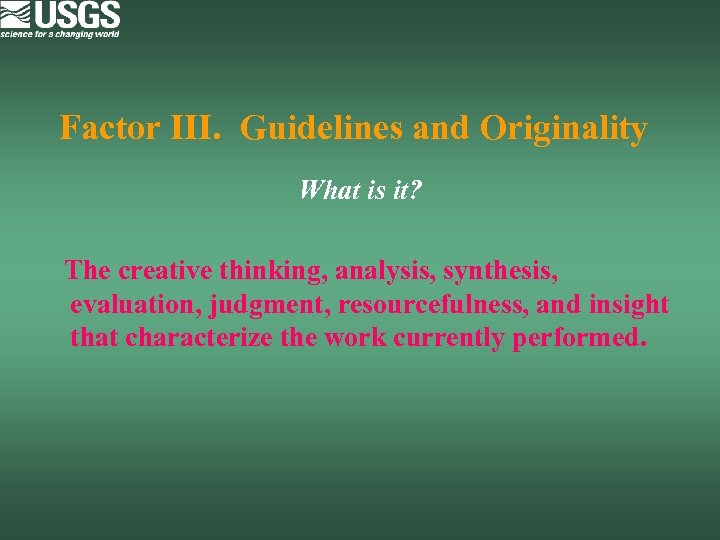 USGS
science for a changing world

Factor III. Guidelines and Originality

What is it?

The creative thinking, analysis, synthesis, evaluation, judgment, resourcefulness, and insight that characterize the work currently performed.